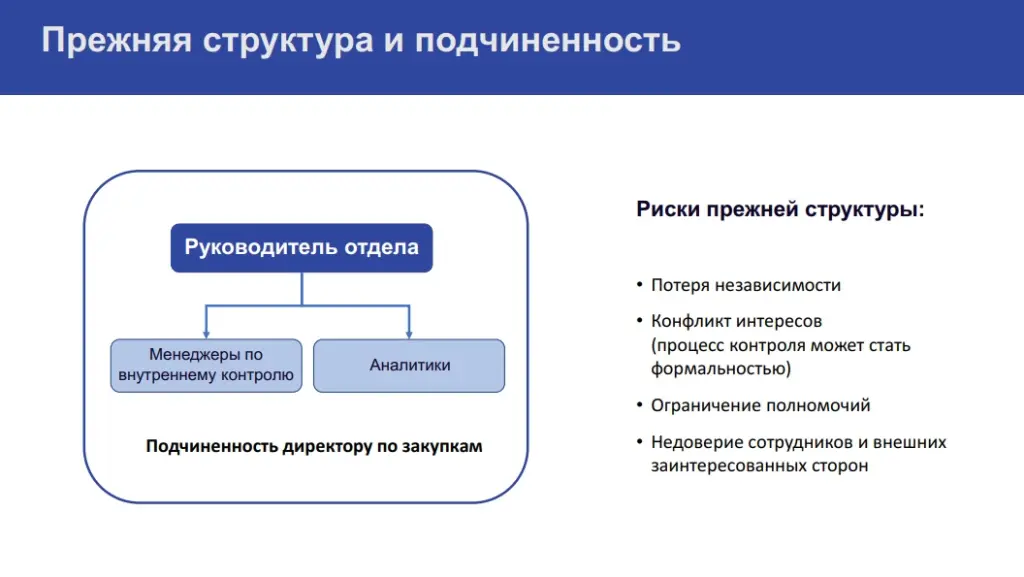 Прежняя структура и подчиненность

Руководитель отдела

Менеджеры по внутреннему контролю

Аналитики

Подчиненность директору по закупкам

Риски прежней структуры:

• Потеря независимости
• Конфликт интересов (процесс контроля может стать формальностью)
• Ограничение полномочий
• Недоверие сотрудников и внешних заинтересованных сторон